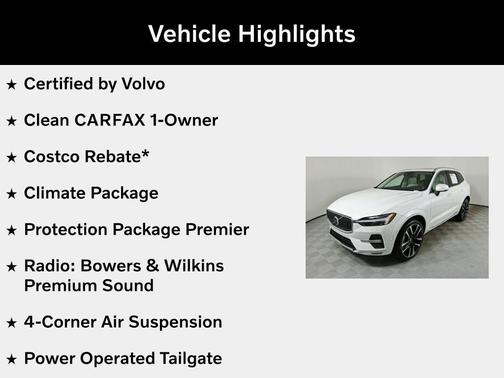 Vehicle Highlights

★ Certified by Volvo

★ Clean CARFAX 1-Owner

★ Costco Rebate*

★ Climate Package

★ Protection Package Premier

★ Radio: Bowers & Wilkins Premium Sound

★ 4-Corner Air Suspension

★ Power Operated Tailgate